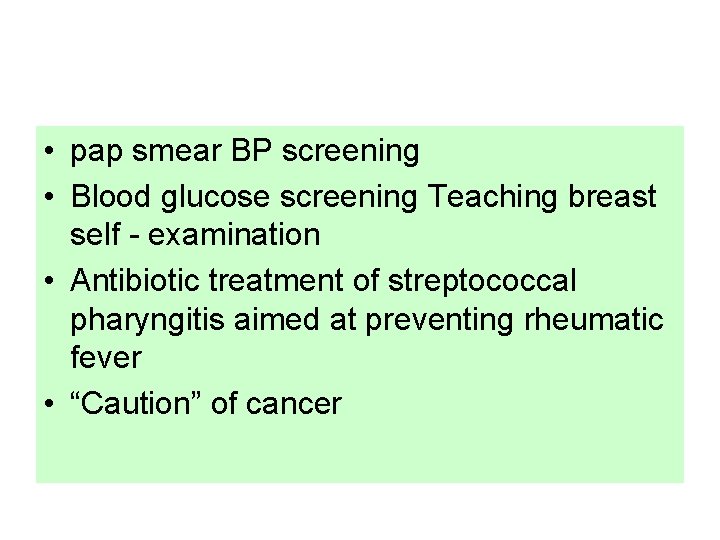 • pap smear BP screening
• Blood glucose screening Teaching breast self - examination
• Antibiotic treatment of streptococcal pharyngitis aimed at preventing rheumatic fever
• “Caution” of cancer